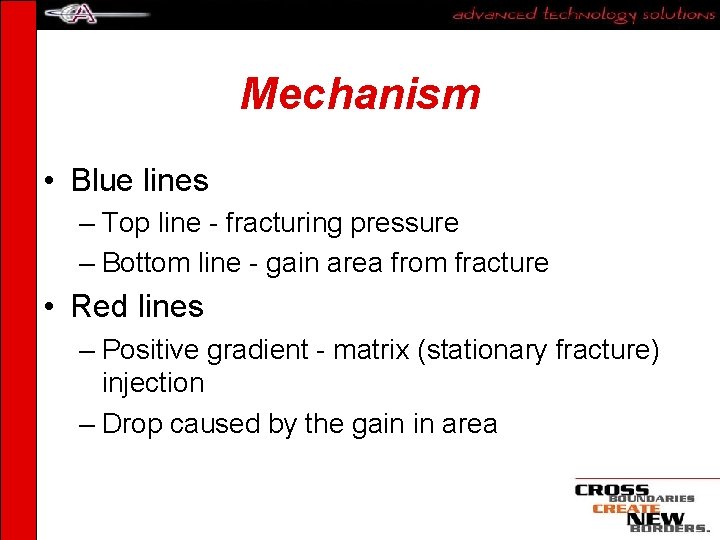 advanced technology solutions

Mechanism

• Blue lines
– Top line - fracturing pressure
– Bottom line - gain area from fracture
• Red lines
– Positive gradient - matrix (stationary fracture) injection
– Drop caused by the gain in area

CROSS BOUNDARIES CREATE NEW BORDERS.